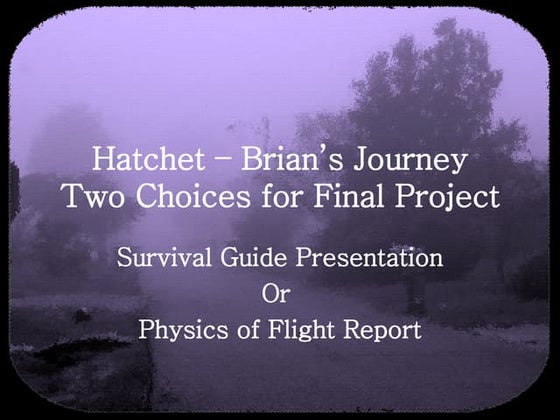 Hatchet – Brian's Journey
Two Choices for Final Project

Survival Guide Presentation
Or
Physics of Flight Report